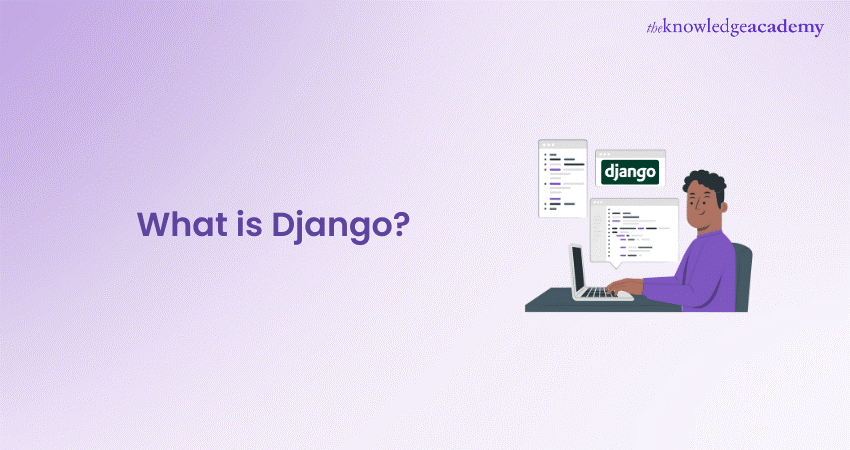 theknowledgeacademy

What is Django?

django